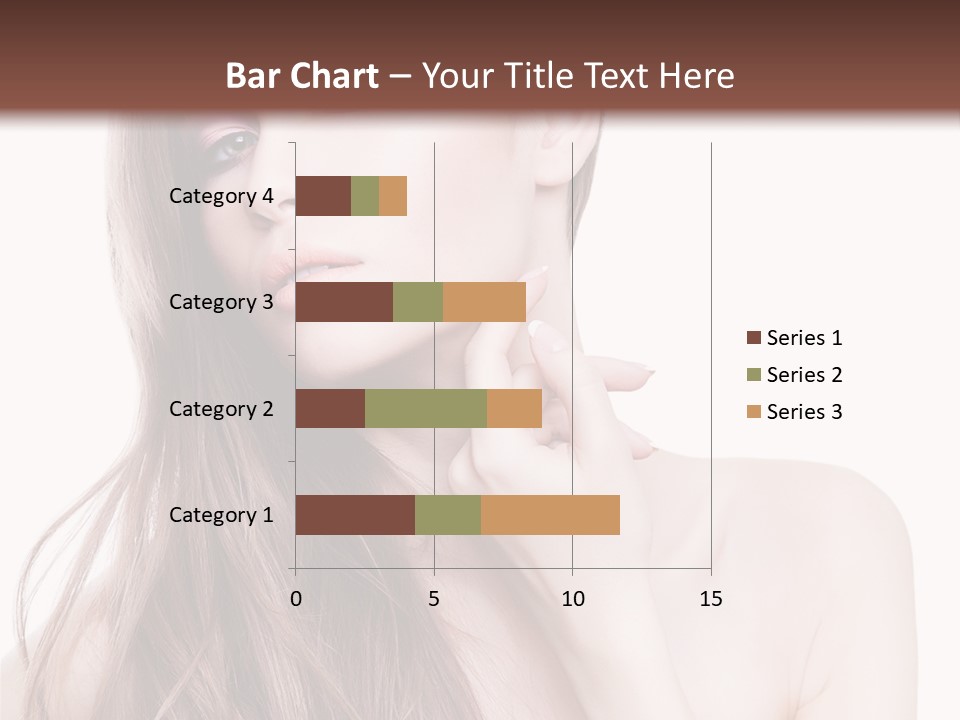 Bar Chart – Your Title Text Here

Category 4
Category 3
Category 2
Category 1

0
5
10
15

Series 1
Series 2
Series 3